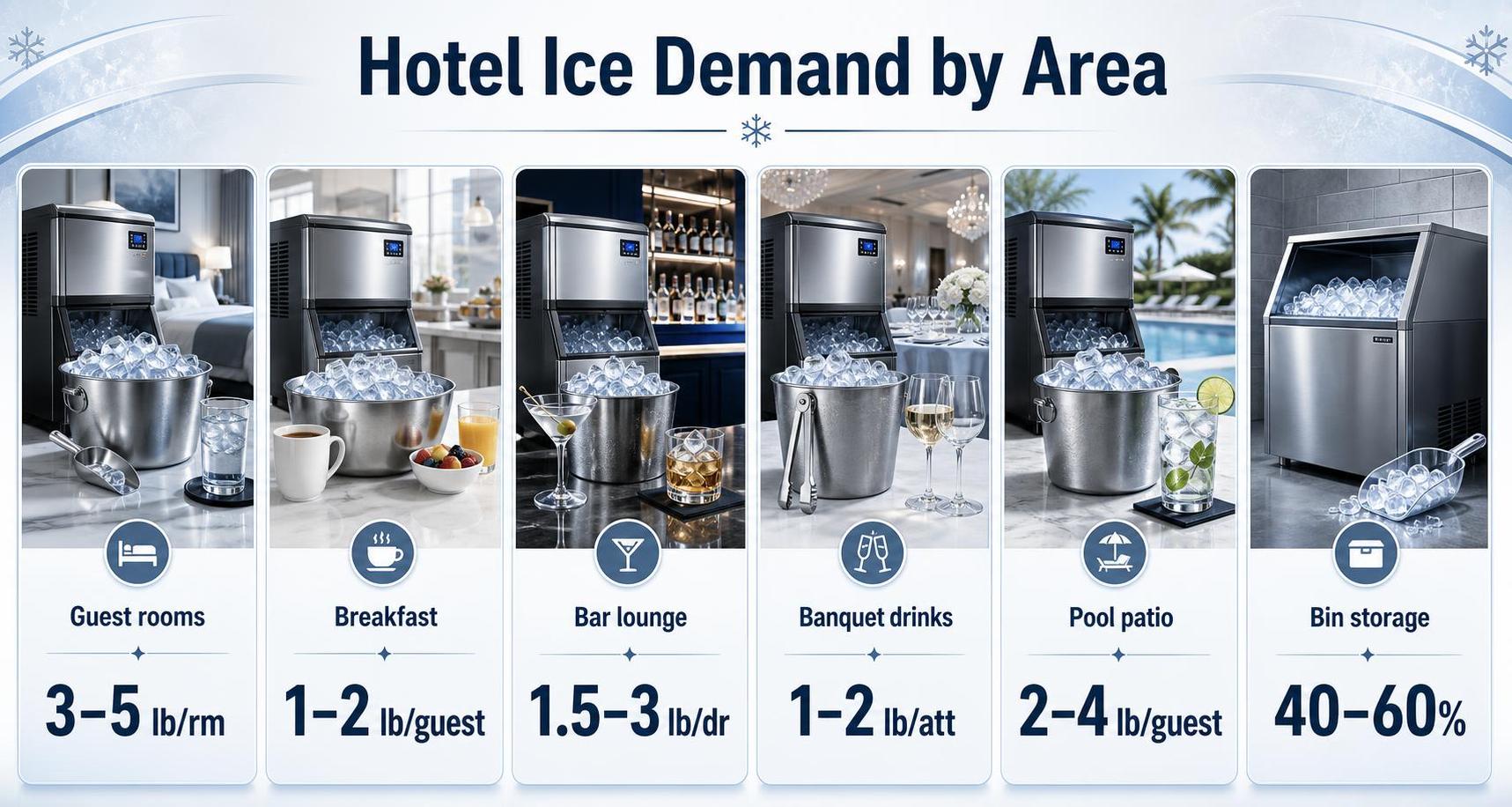 Hotel Ice Demand by Area

Guest rooms

3–5 lb/rm

Breakfast

1–2 lb/guest

Bar lounge

1.5–3 lb/dr

Banquet drinks

1–2 lb/att

Pool patio

2–4 lb/guest

Bin storage

40–60%